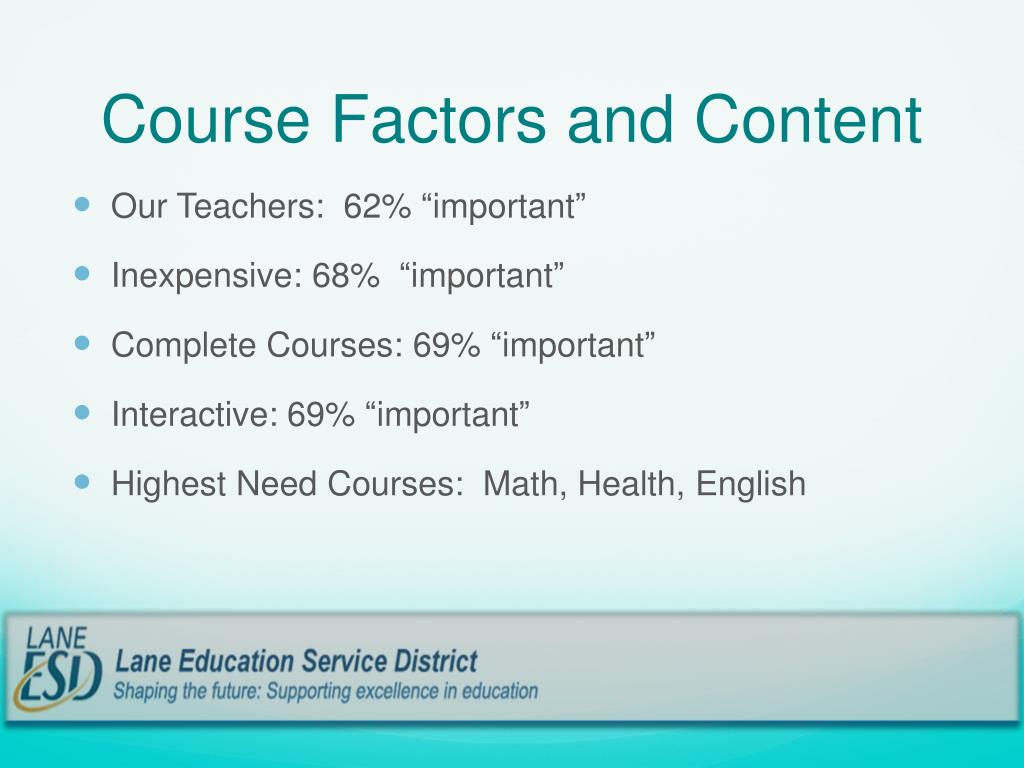 Course Factors and Content

- Our Teachers: 62% “important”
- Inexpensive: 68% “important”
- Complete Courses: 69% “important”
- Interactive: 69% “important”
- Highest Need Courses: Math, Health, English

LANE ESD
Lane Education Service District
Shaping the future: Supporting excellence in education